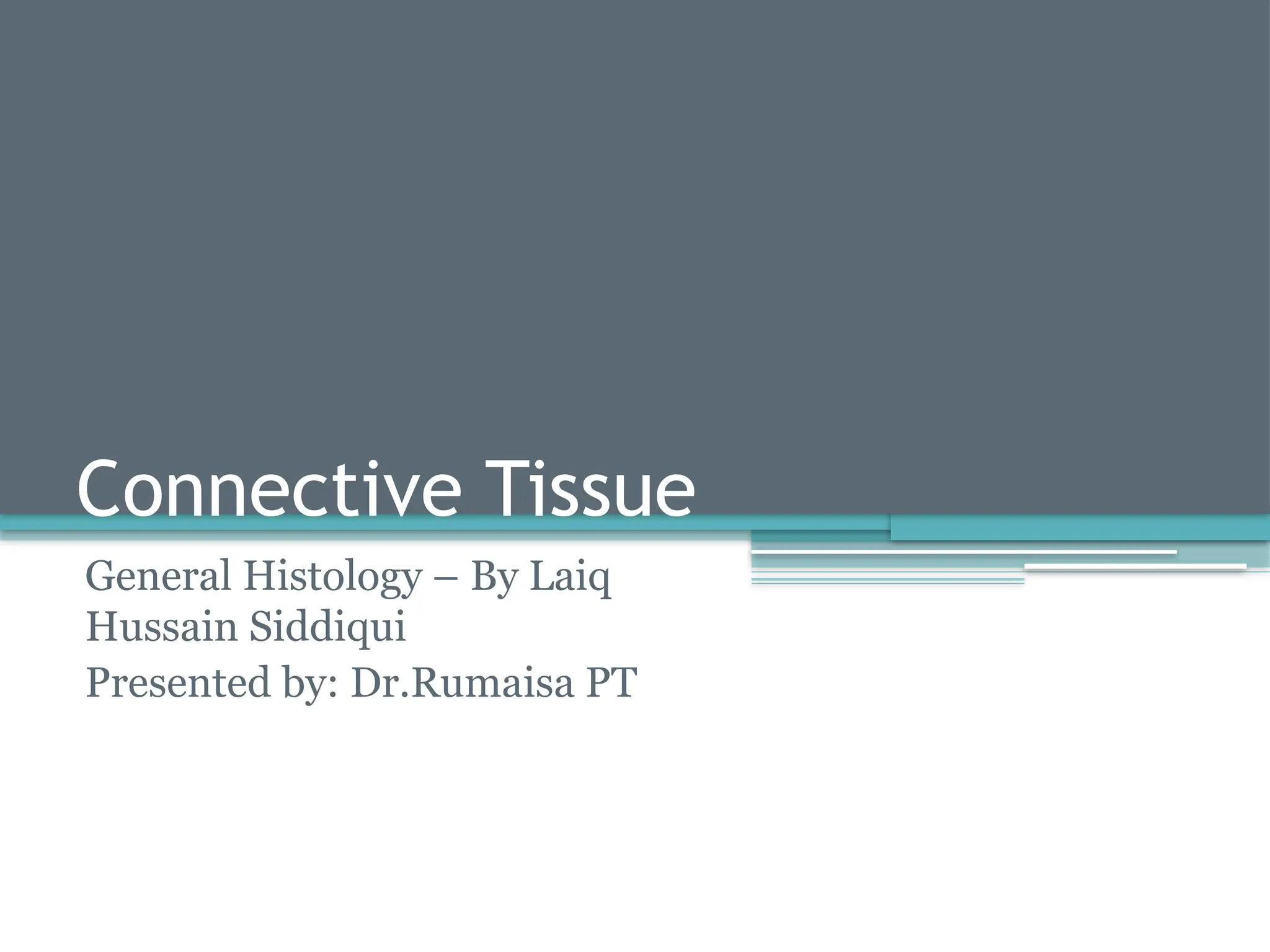 Connective Tissue

General Histology – By Laiq Hussain Siddiqui

Presented by: Dr.Rumaisa PT